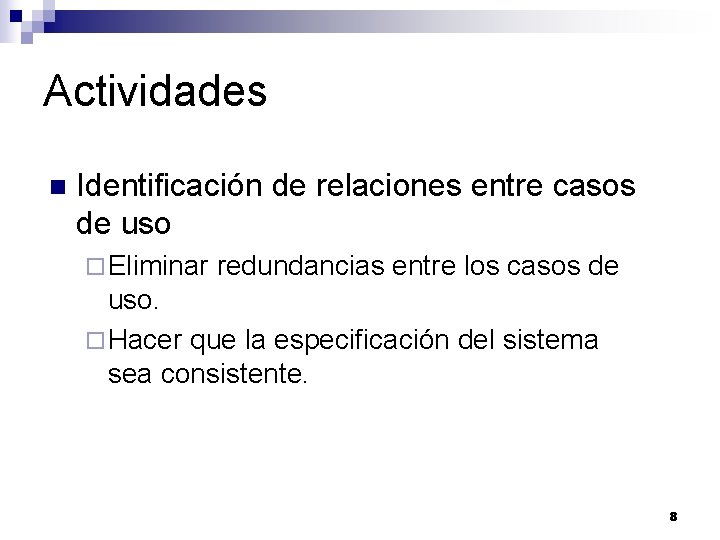 Actividades

Identificación de relaciones entre casos de uso

Eliminar redundancias entre los casos de uso.

Hacer que la especificación del sistema sea consistente.

8